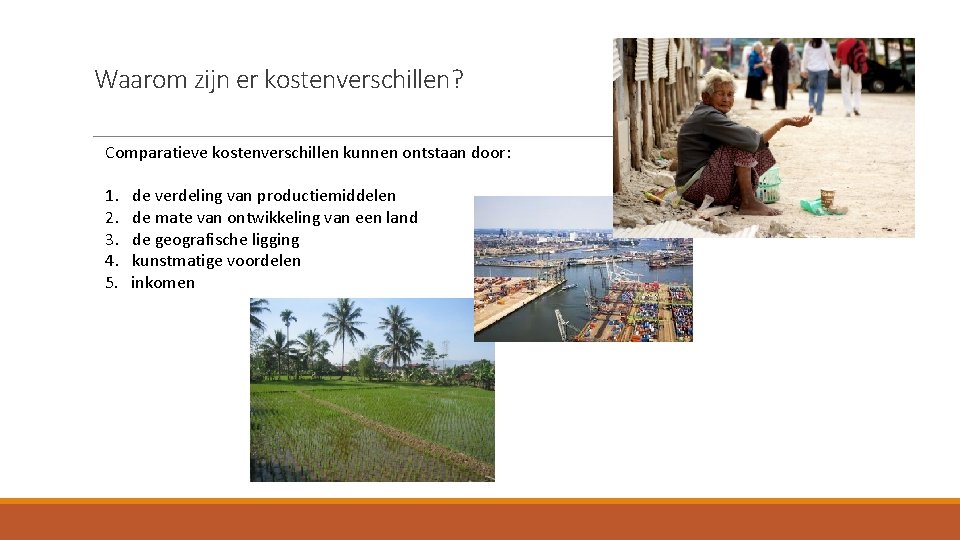 Waarom zijn er kostenverschillen?

Comparatieve kostenverschillen kunnen ontstaan door:

1. de verdeling van productiemiddelen
2. de mate van ontwikkeling van een land
3. de geografische ligging
4. kunstmatige voordelen
5. inkomen